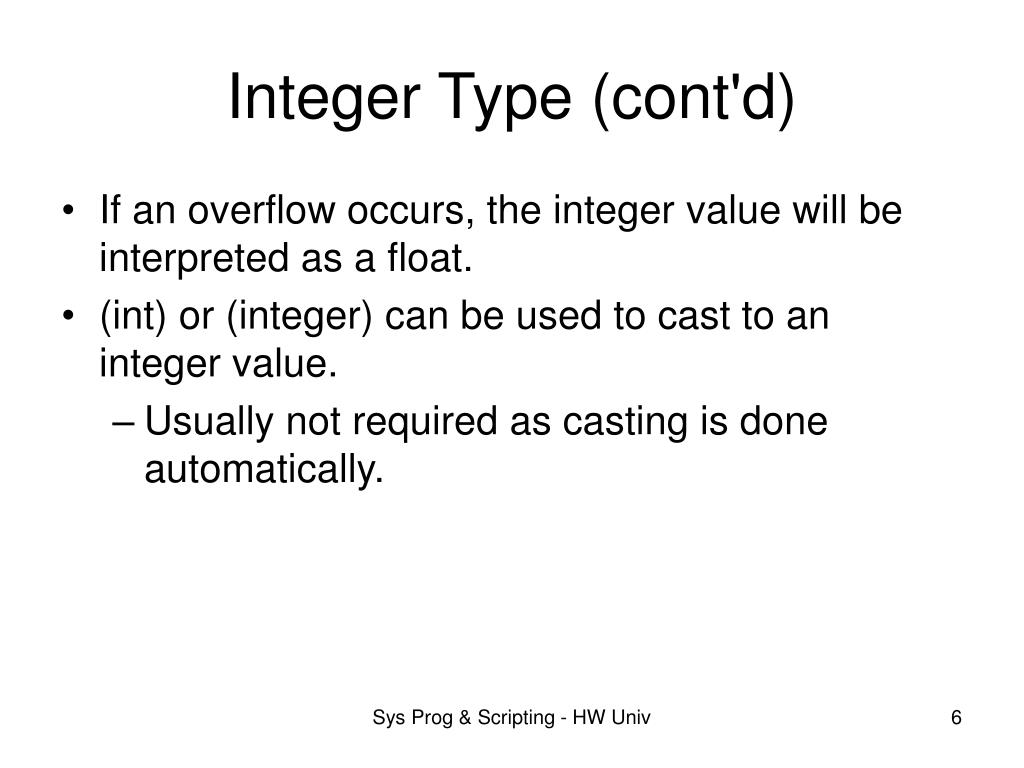 Integer Type (cont'd)

• If an overflow occurs, the integer value will be interpreted as a float.
• (int) or (integer) can be used to cast to an integer value.
– Usually not required as casting is done automatically.

Sys Prog & Scripting - HW Univ
6